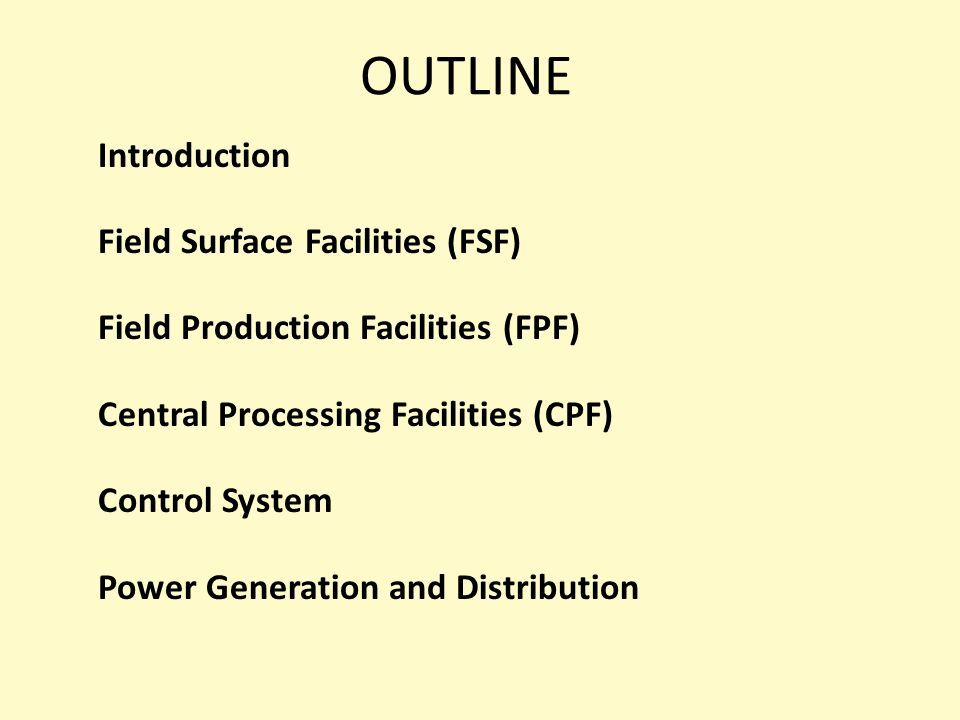 OUTLINE

Introduction

Field Surface Facilities (FSF)

Field Production Facilities (FPF)

Central Processing Facilities (CPF)

Control System

Power Generation and Distribution